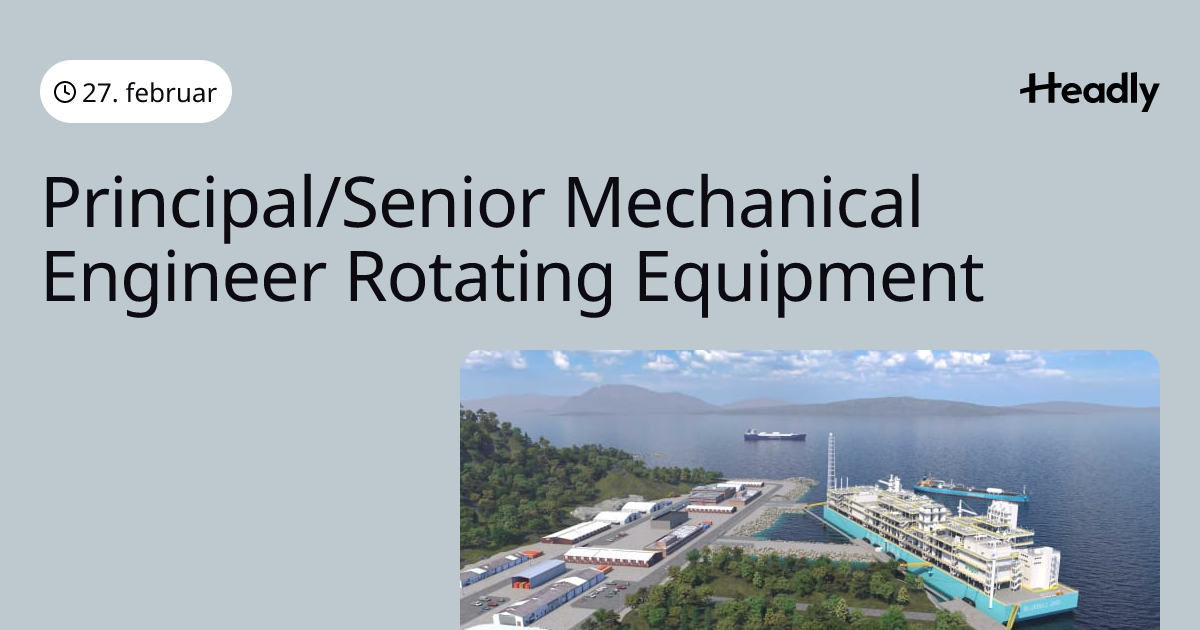 27. februar

Headly

Principal/Senior Mechanical Engineer Rotating Equipment